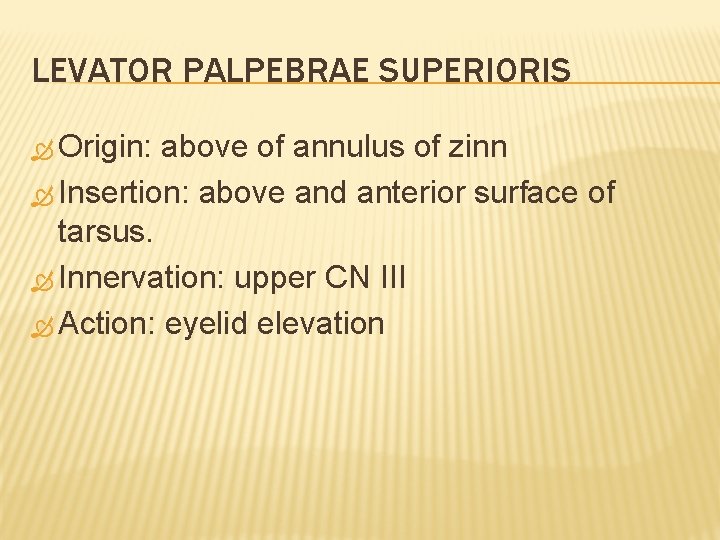 LEVATOR PALPEBRAE SUPERIORIS

Origin: above of annulus of zinn

Insertion: above and anterior surface of tarsus.

Innervation: upper CN III

Action: eyelid elevation